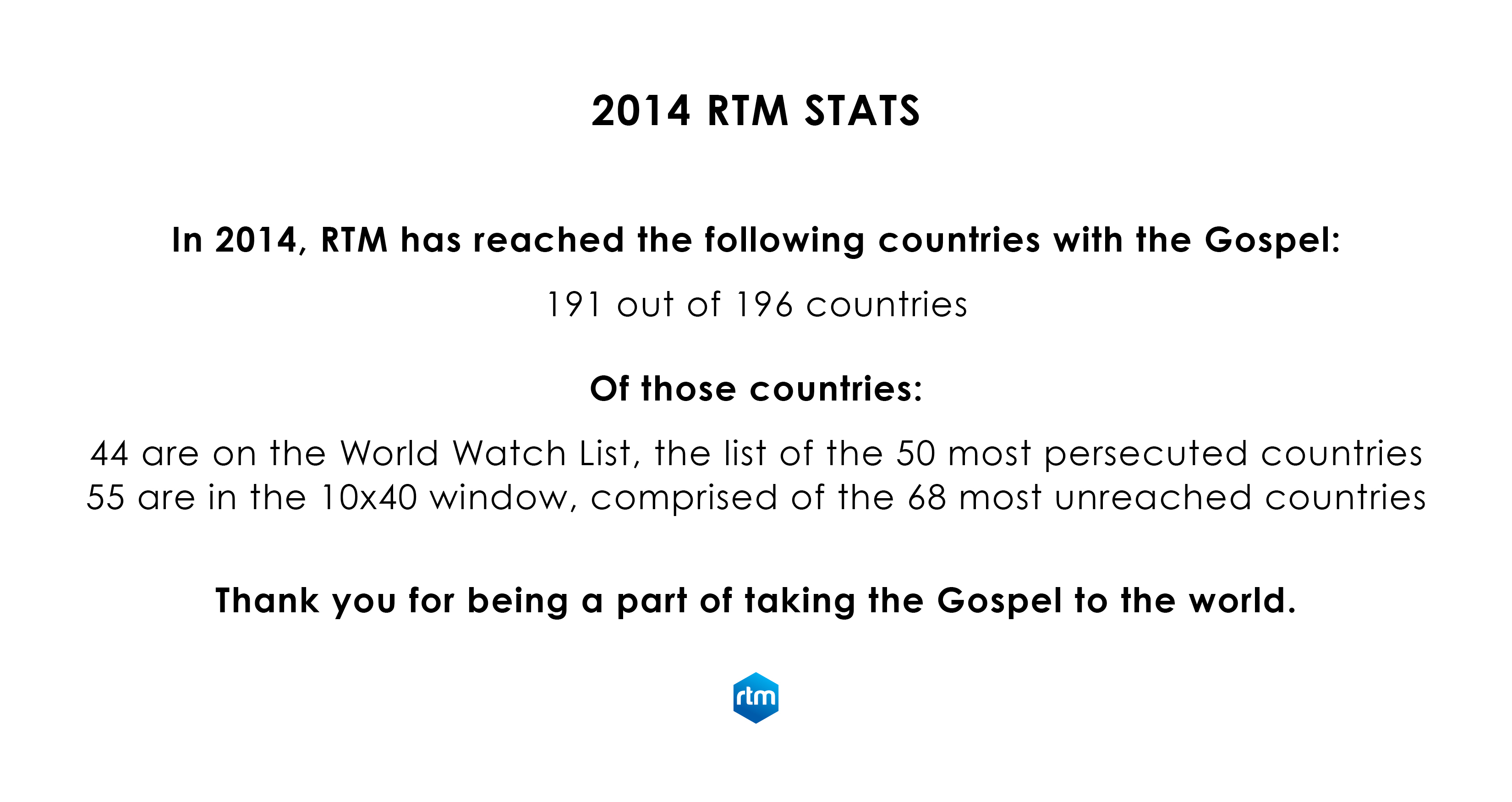 2014 RTM STATS

In 2014, RTM has reached the following countries with the Gospel:

191 out of 196 countries

Of those countries:

44 are on the World Watch List, the list of the 50 most persecuted countries
55 are in the 10x40 window, comprised of the 68 most unreached countries

Thank you for being a part of taking the Gospel to the world.

rtm